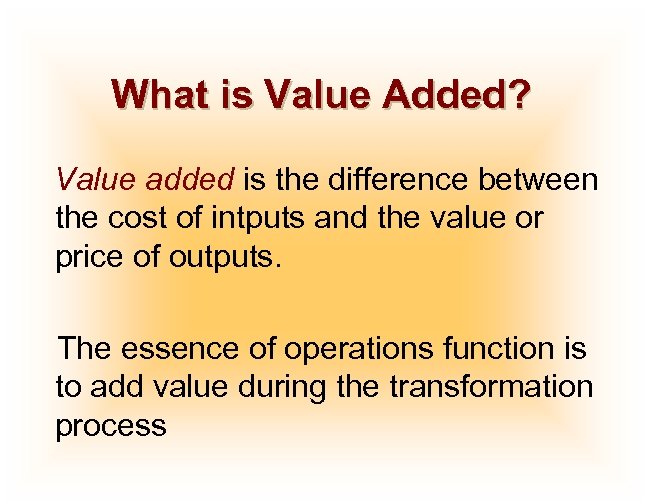 What is Value Added?

Value added is the difference between the cost of intputs and the value or price of outputs.

The essence of operations function is to add value during the transformation process